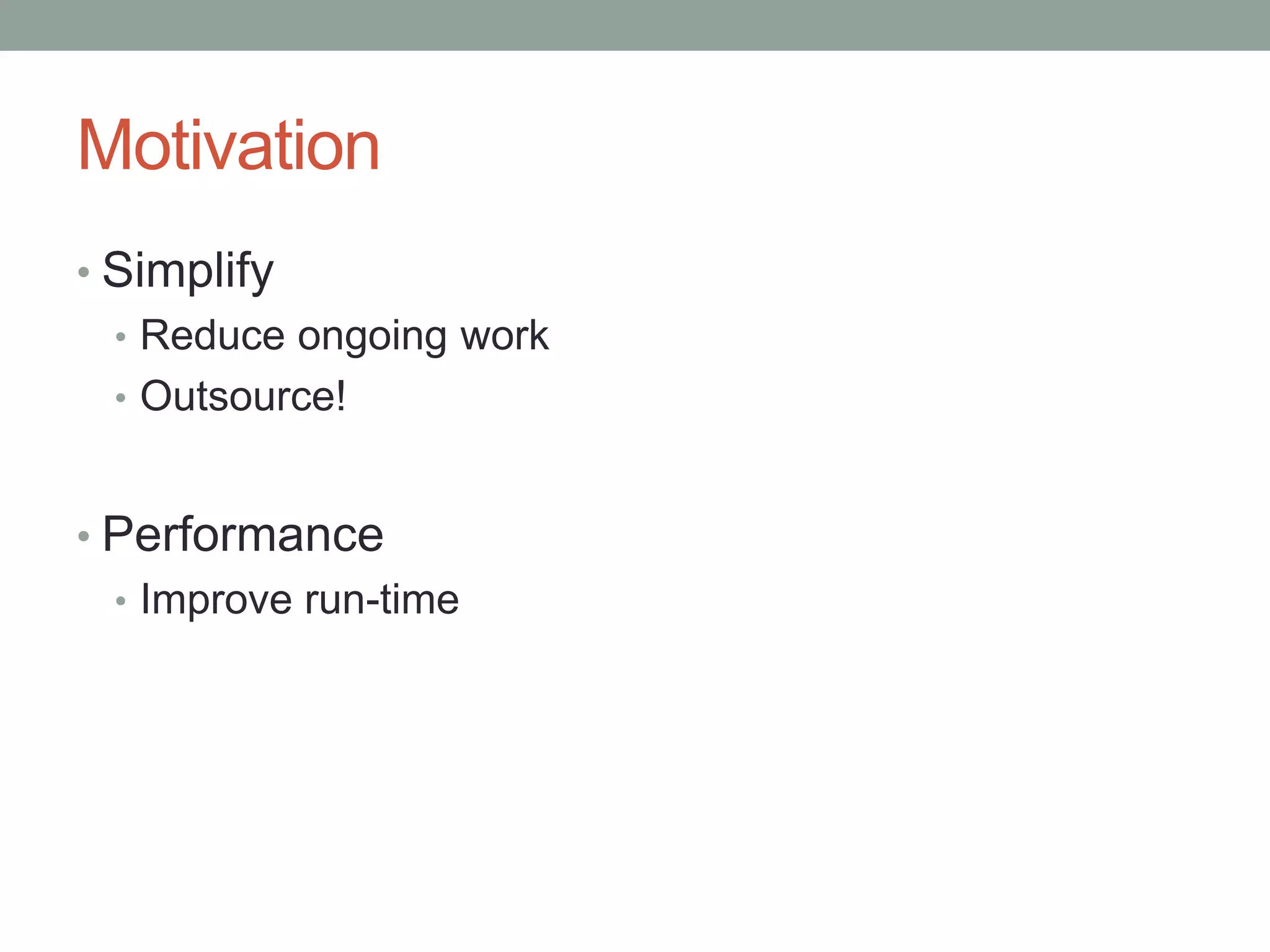 Motivation

• Simplify
  • Reduce ongoing work
  • Outsource!

• Performance
  • Improve run-time